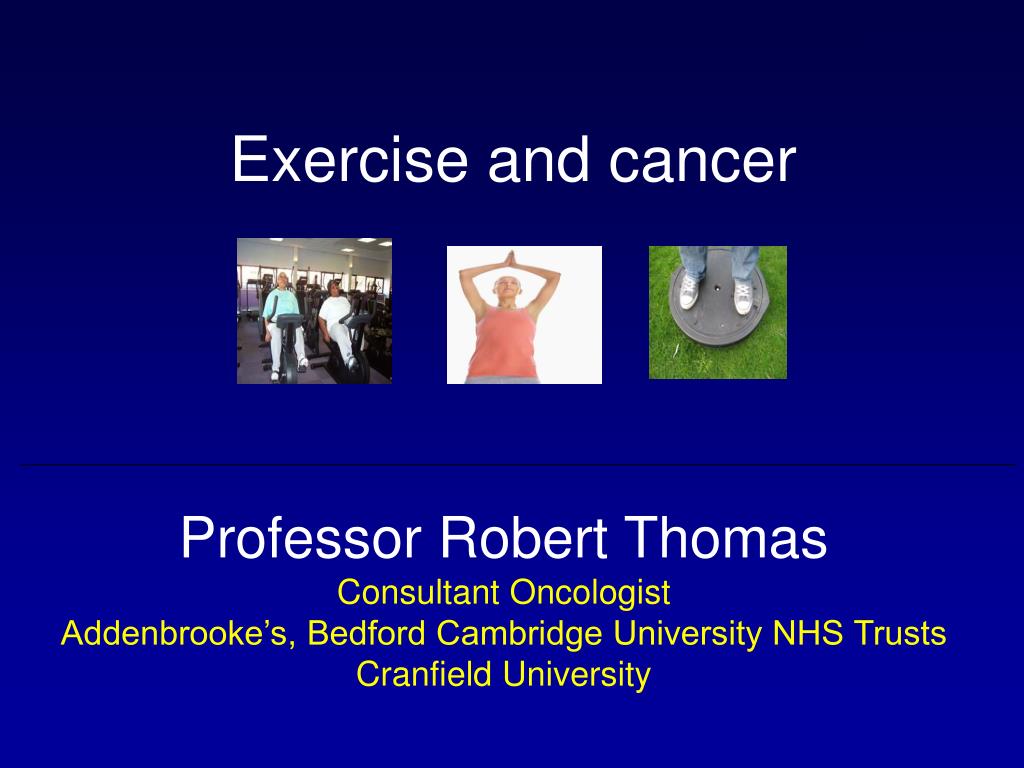 Exercise and cancer

Professor Robert Thomas
Consultant Oncologist
Addenbrooke’s, Bedford Cambridge University NHS Trusts
Cranfield University